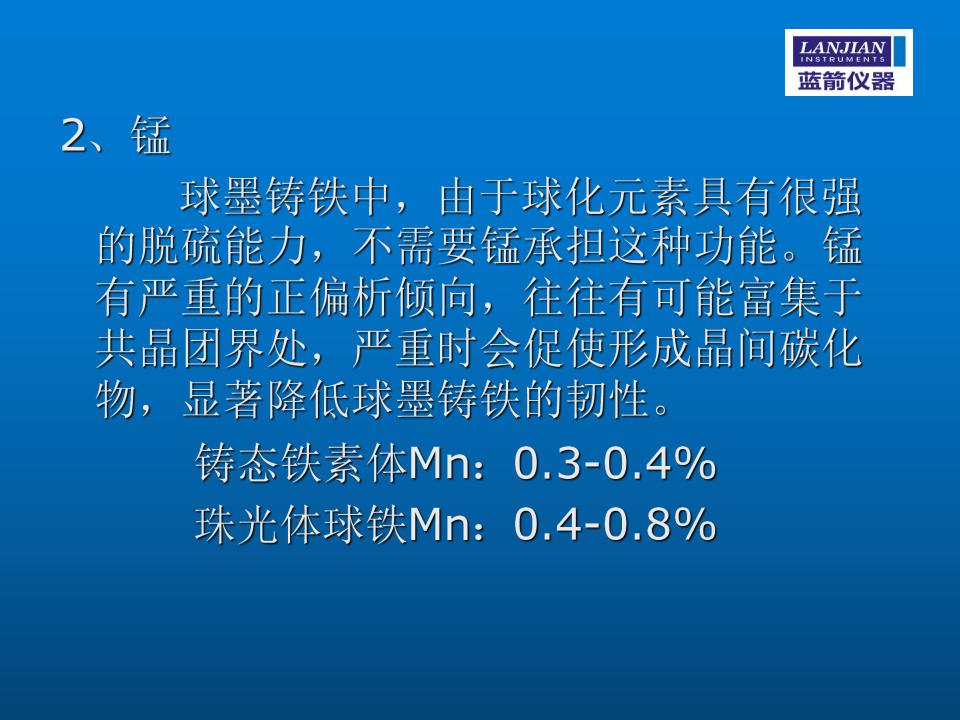 LANJIAN
INSTRUMENTS
蓝箭仪器

2、锰

球墨铸铁中，由于球化元素具有很强的脱硫能力，不需要锰承担这种功能。锰有严重的正偏析倾向，往往有可能富集于共晶团界处，严重时会促使形成晶间碳化物，显著降低球墨铸铁的韧性。

铸态铁素体Mn：0.3-0.4%

珠光体球铁Mn：0.4-0.8%